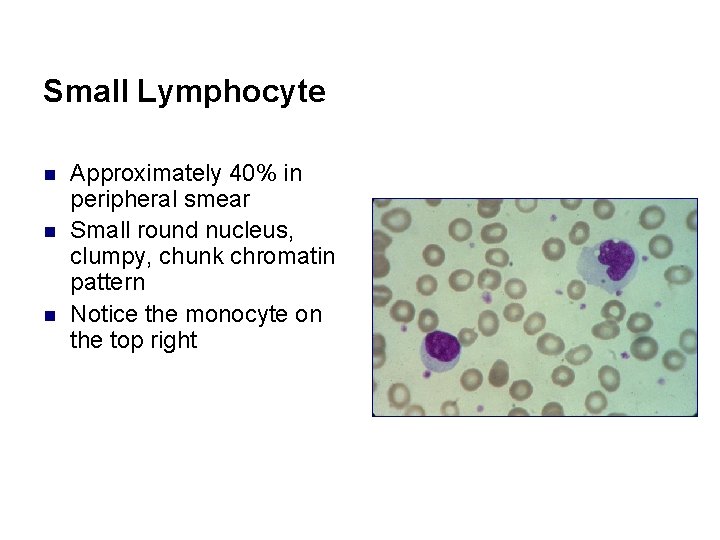 Small Lymphocyte

- Approximately 40% in peripheral smear
- Small round nucleus, clumpy, chunk chromatin pattern
- Notice the monocyte on the top right